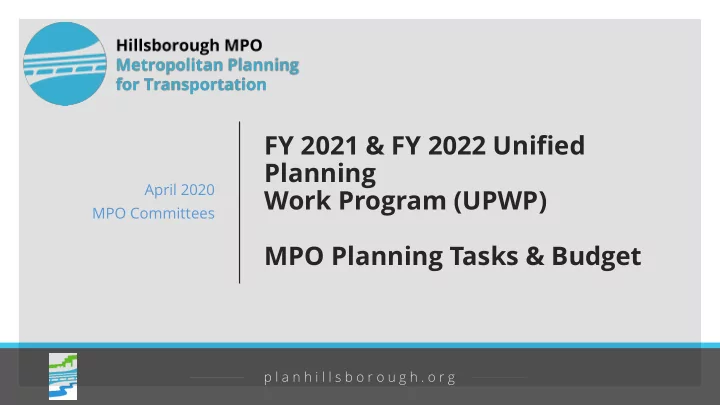 Hillsborough MPO
Metropolitan Planning for Transportation

April 2020
MPO Committees

FY 2021 & FY 2022 Unified Planning
Work Program (UPWP)

MPO Planning Tasks & Budget

planhillsborough.org